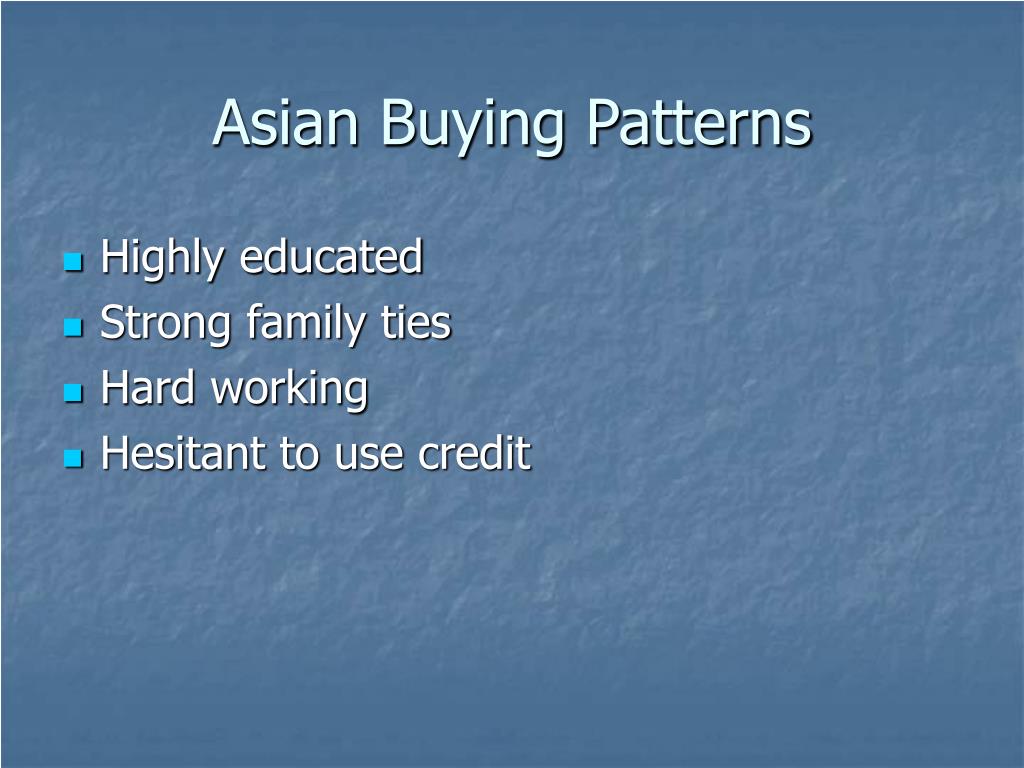 Asian Buying Patterns

- Highly educated
- Strong family ties
- Hard working
- Hesitant to use credit